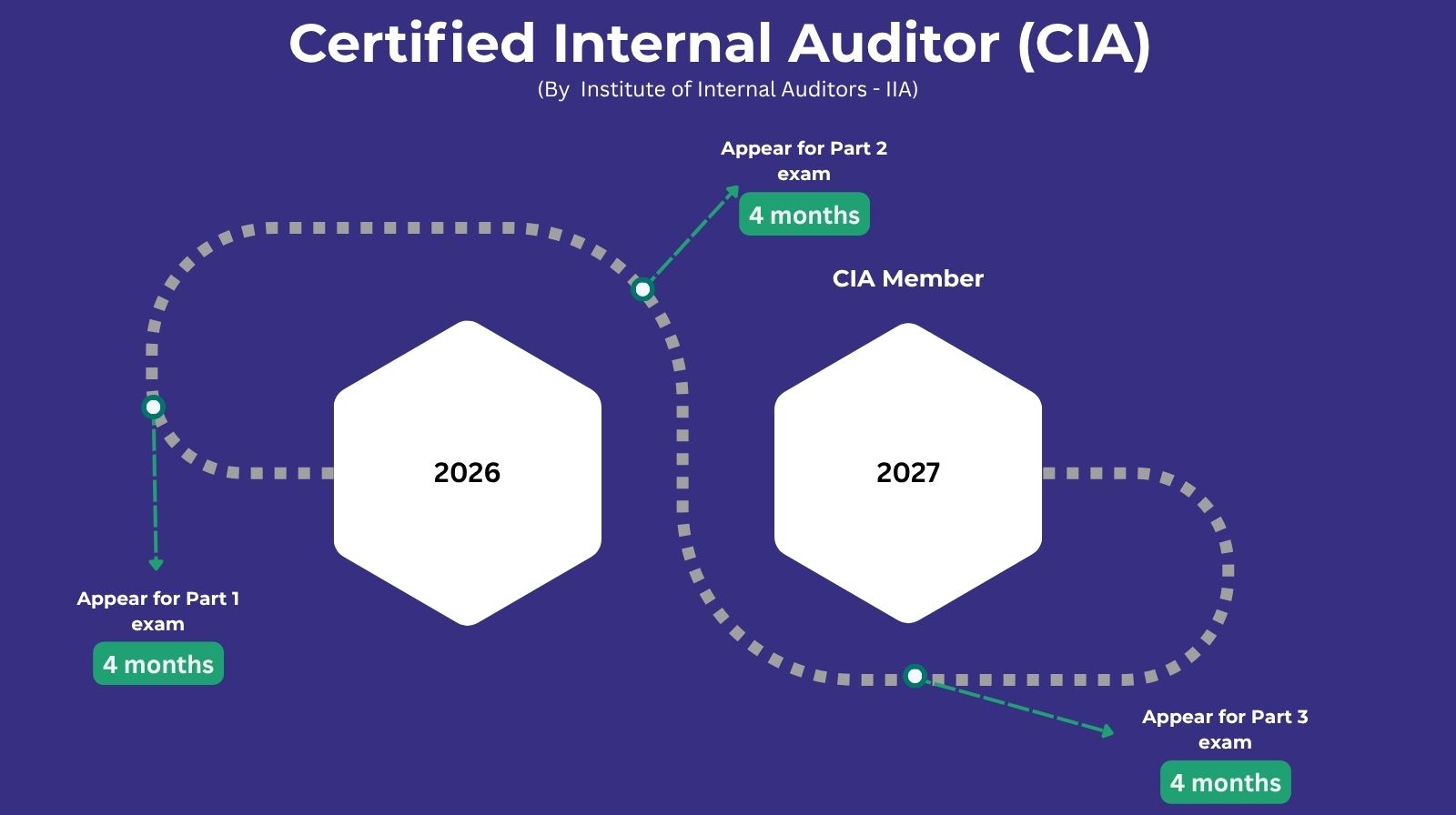 Certified Internal Auditor (CIA)

(By Institute of Internal Auditors - IIA)

Appear for Part 2 exam

4 months

CIA Member

2026

2027

Appear for Part 1 exam

4 months

Appear for Part 3 exam

4 months